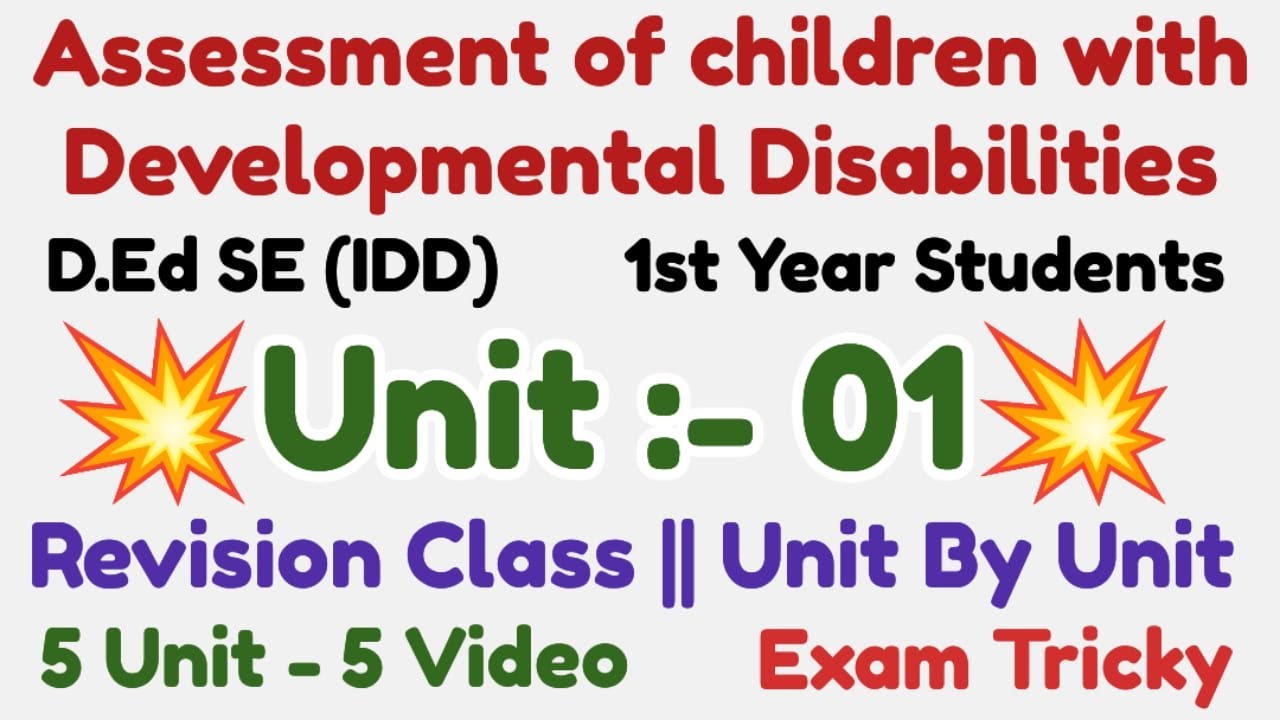 Assessment of children with Developmental Disabilities

D.Ed SE (IDD)

1st Year Students

Unit :- 01

Revision Class || Unit By Unit

5 Unit - 5 Video

Exam Tricky